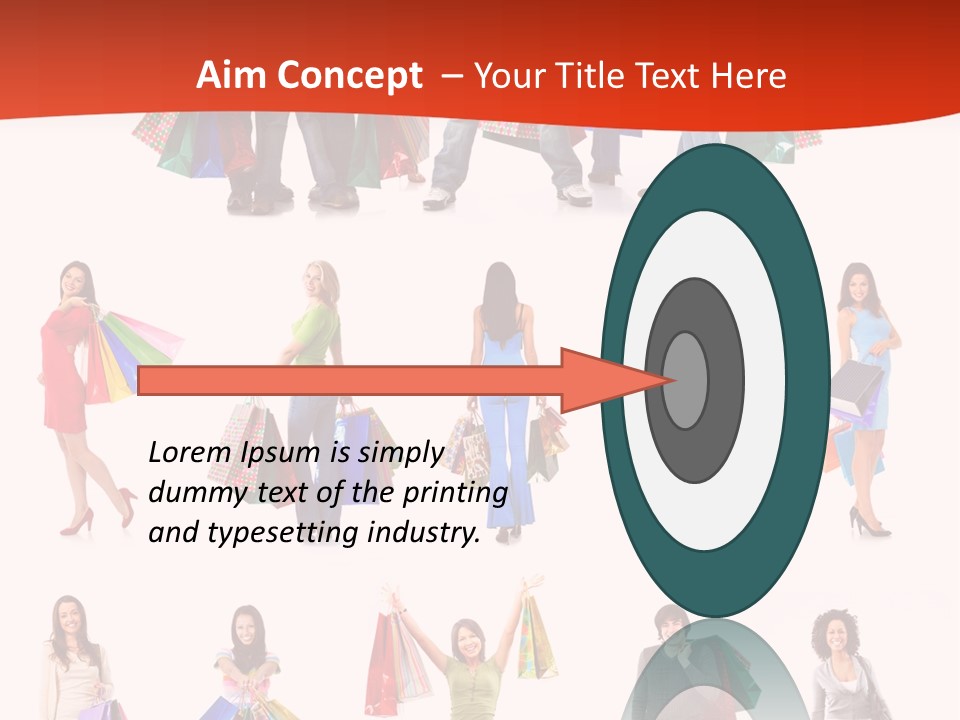 Aim Concept – Your Title Text Here

Lorem Ipsum is simply dummy text of the printing and typesetting industry.